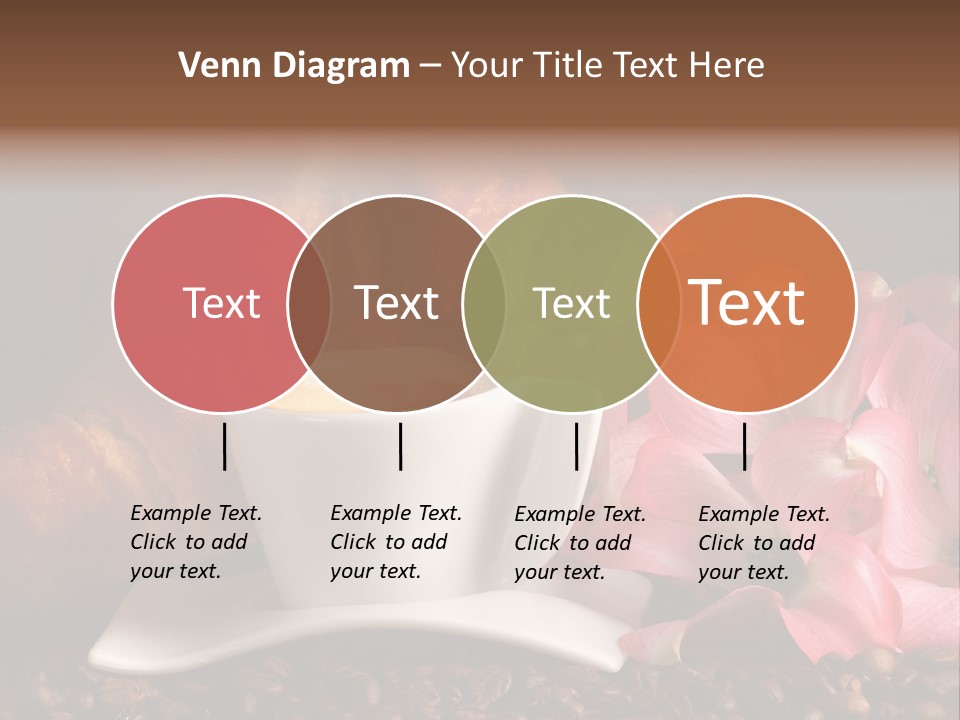 Venn Diagram – Your Title Text Here

Text

Text

Text

Text

Example Text. Click to add your text.

Example Text. Click to add your text.

Example Text. Click to add your text.

Example Text. Click to add your text.